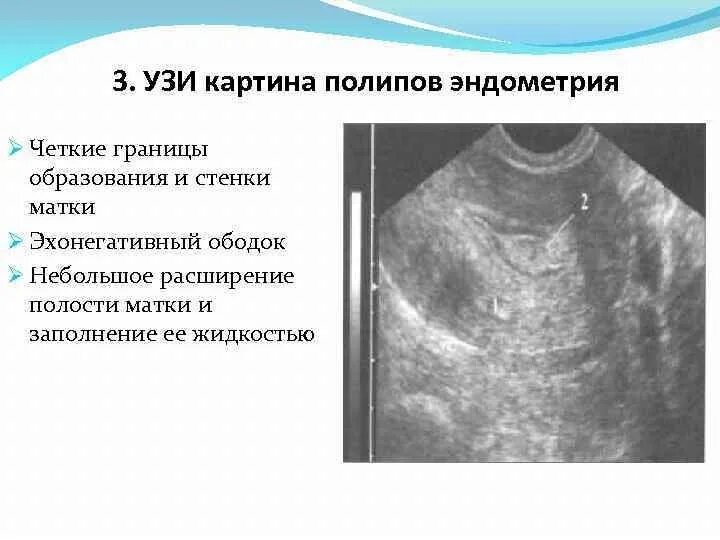 3. УЗИ картина полипов эндометрия

➢ Четкие границы образования и стенки матки
➢ Эхонегативный ободок
➢ Небольшое расширение полости матки и заполнение ее жидкостью

2
1